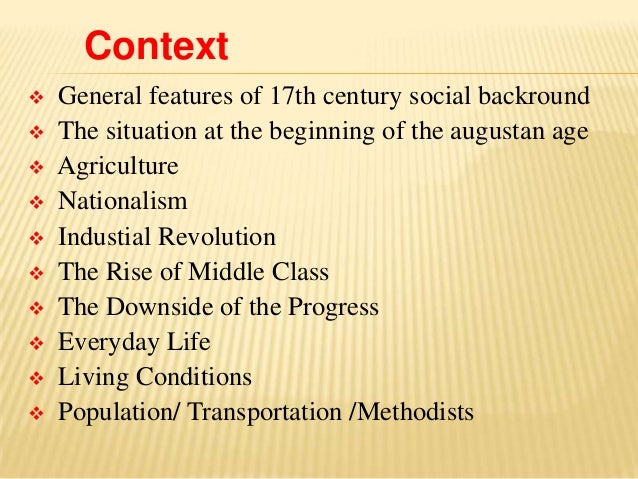 Context

❖ General features of 17th century social backround
❖ The situation at the beginning of the augustan age
❖ Agriculture
❖ Nationalism
❖ Industial Revolution
❖ The Rise of Middle Class
❖ The Downside of the Progress
❖ Everyday Life
❖ Living Conditions
❖ Population/ Transportation /Methodists